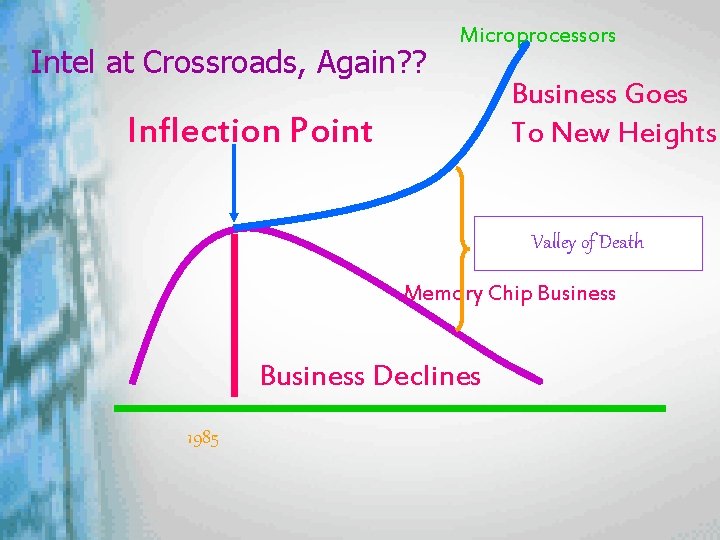 Intel at Crossroads, Again??

Microprocessors

Inflection Point

Business Goes To New Heights

Valley of Death

Memory Chip Business

Business Declines

1985